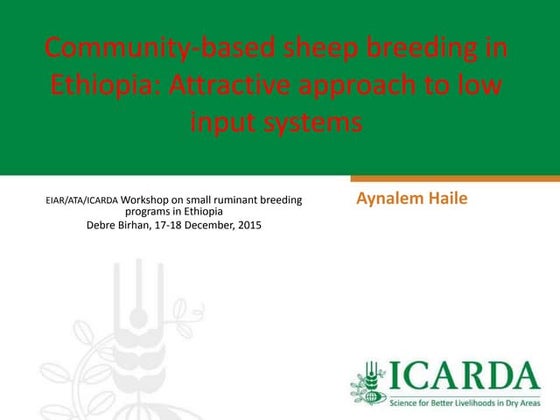 Community-based sheep breeding in Ethiopia: Attractive approach to low input systems

EIAR/ATA/ICARDA Workshop on small ruminant breeding programs in Ethiopia
Debre Birhan, 17-18 December, 2015

Aynalem Haile

ICARDA
Science for Better Livelihoods in Dry Areas